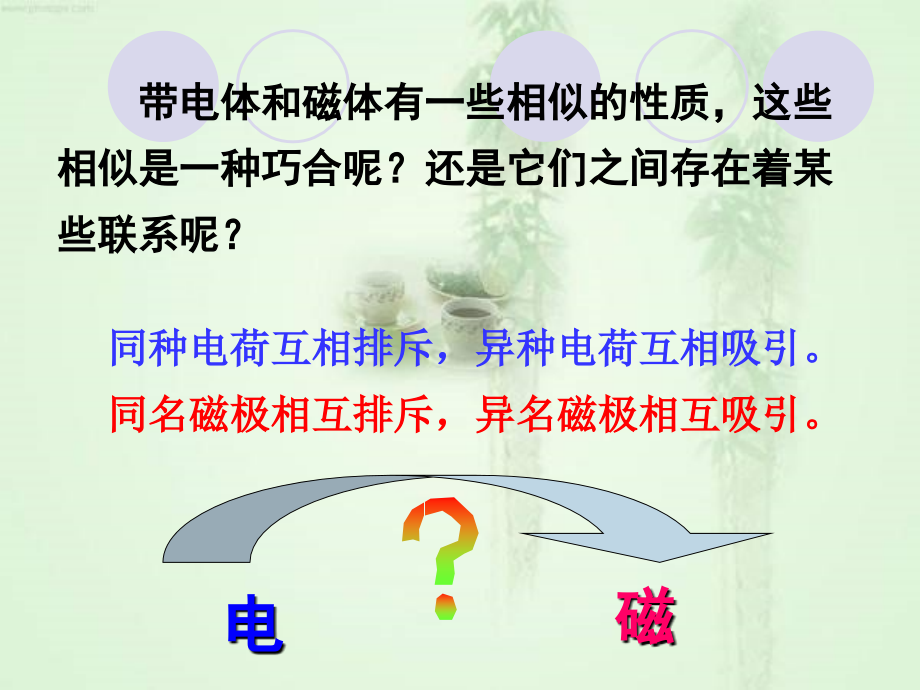 带电体和磁体有一些相似的性质，这些相似是一种巧合呢？还是它们之间存在着某些联系呢？

同种电荷互相排斥，异种电荷互相吸引。
同名磁极相互排斥，异名磁极相互吸引。

?

电

磁